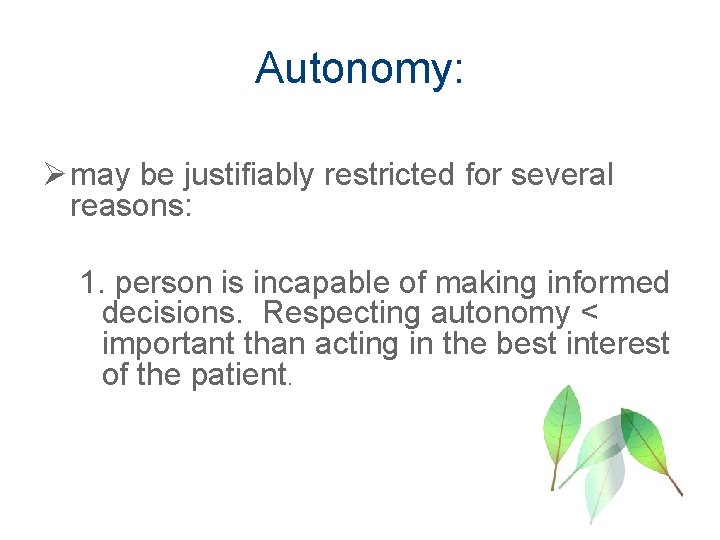 Autonomy:

➢ may be justifiably restricted for several reasons:

1. person is incapable of making informed decisions. Respecting autonomy < important than acting in the best interest of the patient.